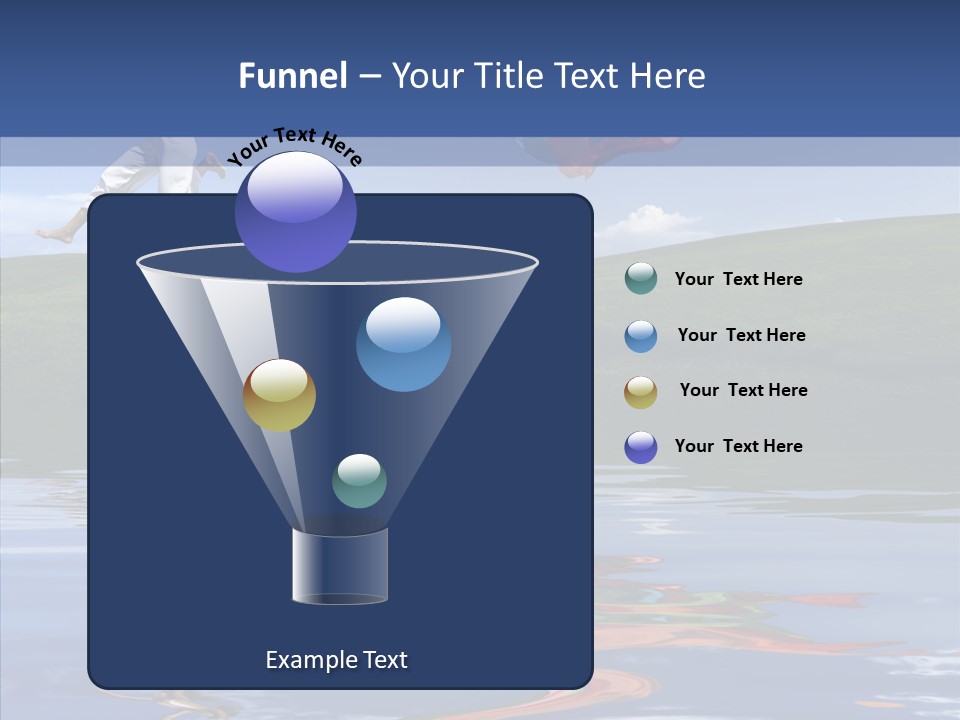 Funnel – Your Title Text Here

Your Text Here

Your Text Here

Your Text Here

Your Text Here

Your Text Here

Example Text